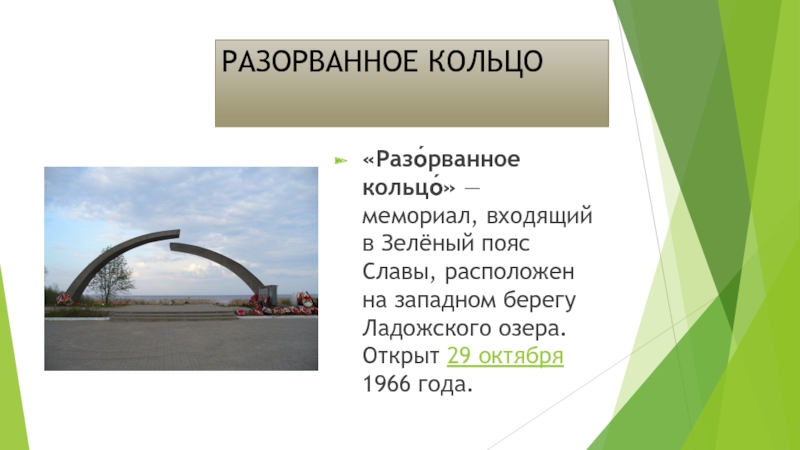 РАЗОРВАННОЕ КОЛЬЦО

«Разо́рванное кольцо́» — мемориал, входящий в Зелёный пояс Славы, расположен на западном берегу Ладожского озера. Открыт 29 октября 1966 года.